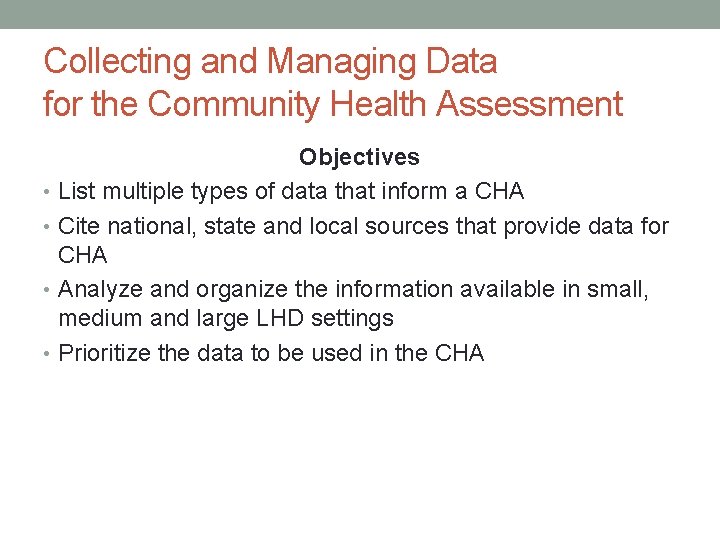 Collecting and Managing Data
for the Community Health Assessment

Objectives

• List multiple types of data that inform a CHA
• Cite national, state and local sources that provide data for CHA
• Analyze and organize the information available in small, medium and large LHD settings
• Prioritize the data to be used in the CHA